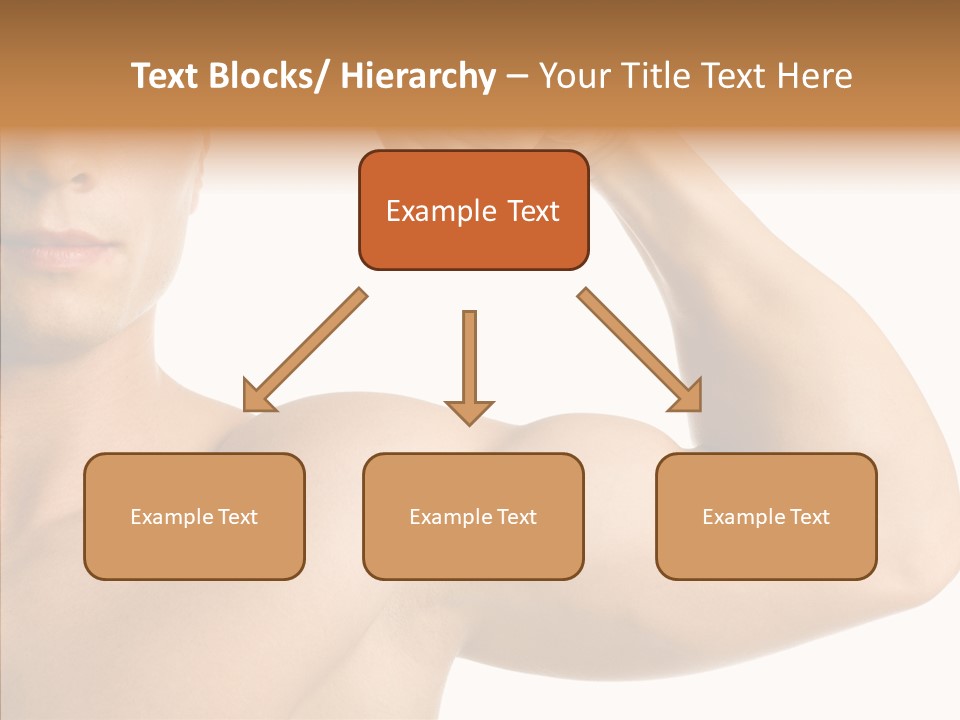 Text Blocks/ Hierarchy – Your Title Text Here

Example Text

Example Text

Example Text

Example Text